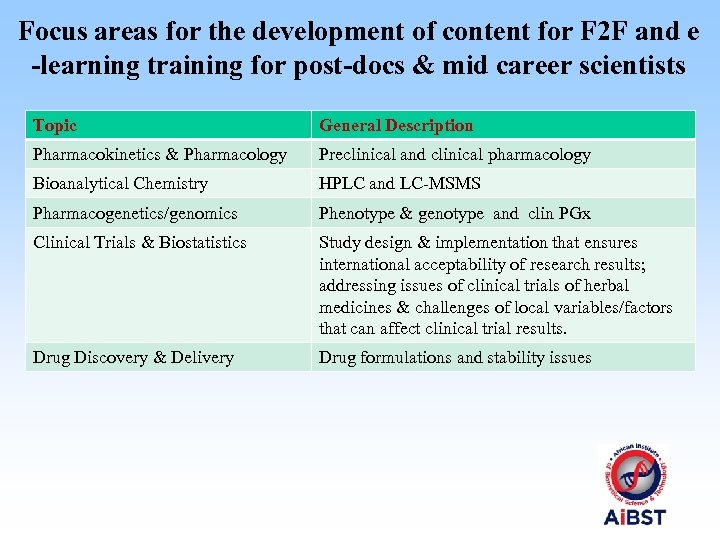 Focus areas for the development of content for F2F and e -learning training for post-docs & mid career scientists

| Topic | General Description |
|---|---|
| Pharmacokinetics & Pharmacology | Preclinical and clinical pharmacology |
| Bioanalytical Chemistry | HPLC and LC-MSMS |
| Pharmacogenetics/genomics | Phenotype & genotype and clin PGx |
| Clinical Trials & Biostatistics | Study design & implementation that ensures international acceptability of research results; addressing issues of clinical trials of herbal medicines & challenges of local variables/factors that can affect clinical trial results. |
| Drug Discovery & Delivery | Drug formulations and stability issues |

African Institute of Biomedical Science & Technology
AiBST